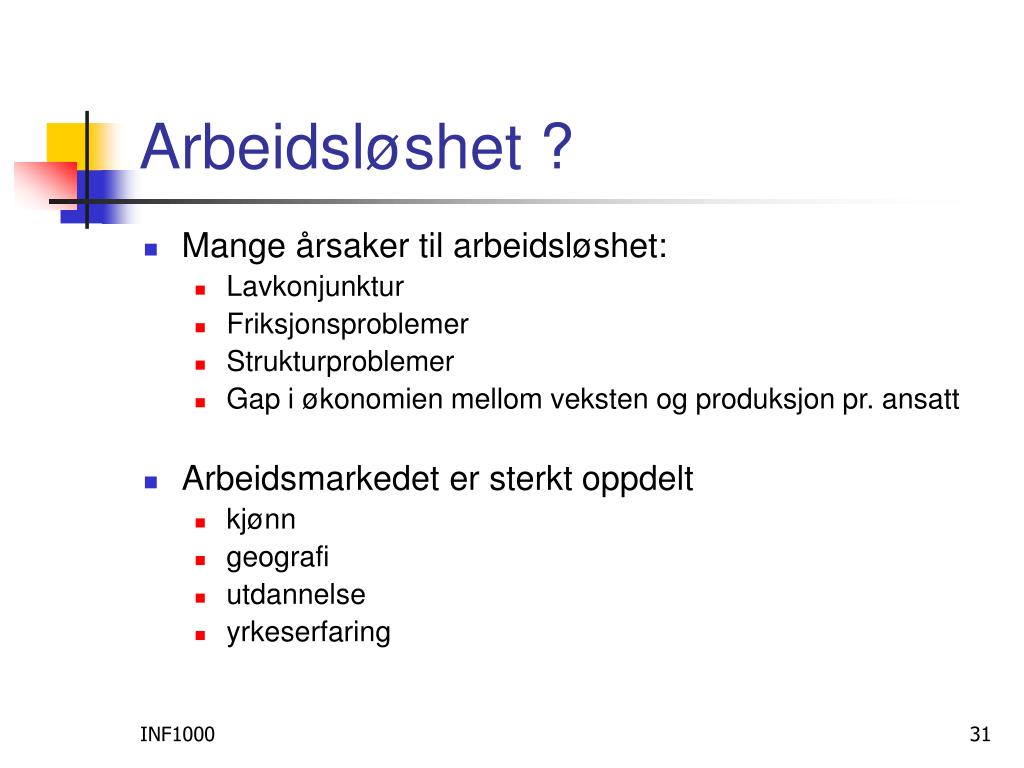 Arbeidsløshet ?

- Mange årsaker til arbeidsløshet:
  - Lavkonjunktur
  - Friksjonsproblemer
  - Strukturproblemer
  - Gap i økonomien mellom veksten og produksjon pr. ansatt

- Arbeidsmarkedet er sterkt oppdelt
  - kjønn
  - geografi
  - utdannelse
  - yrkeserfaring

INF1000

31